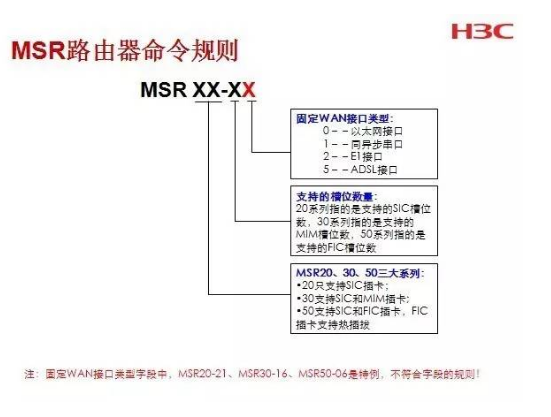 H3C

MSR路由器命令规则

MSR XX-XX

固定WAN接口类型:
0－－以太网接口
1－－同异步串口
2－－E1接口
5－－ADSL接口

支持的槽位数量:
20系列指的是支持的SIC槽位数，30系列指的是支持的MIM槽位数，50系列指的是支持的FIC槽位数

MSR20、30、50三大系列:
•20只支持SIC插卡;
•30支持SIC和MIM插卡;
•50支持SIC和FIC插卡，FIC插卡支持热插拔

注：固定WAN接口类型字段中，MSR20-21、MSR30-16、MSR50-06是特例，不符合字段的规则！